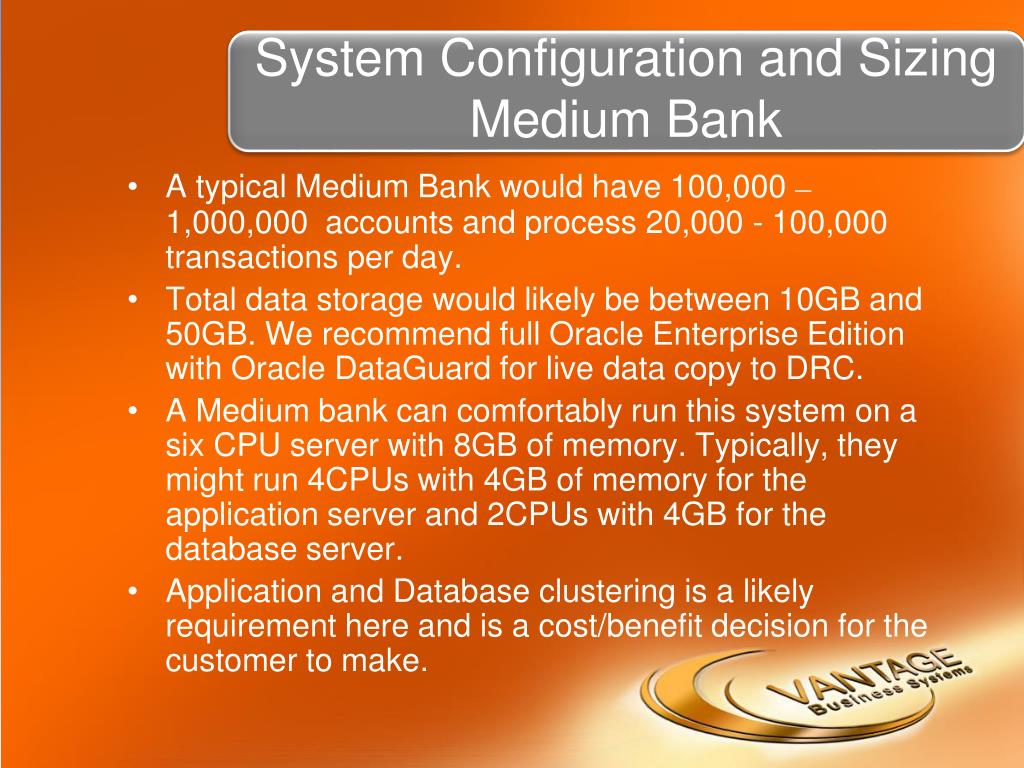 System Configuration and Sizing Medium Bank

• A typical Medium Bank would have 100,000 – 1,000,000 accounts and process 20,000 - 100,000 transactions per day.
• Total data storage would likely be between 10GB and 50GB. We recommend full Oracle Enterprise Edition with Oracle DataGuard for live data copy to DRC.
• A Medium bank can comfortably run this system on a six CPU server with 8GB of memory. Typically, they might run 4CPUs with 4GB of memory for the application server and 2CPUs with 4GB for the database server.
• Application and Database clustering is a likely requirement here and is a cost/benefit decision for the customer to make.

VANTAGE Business Systems